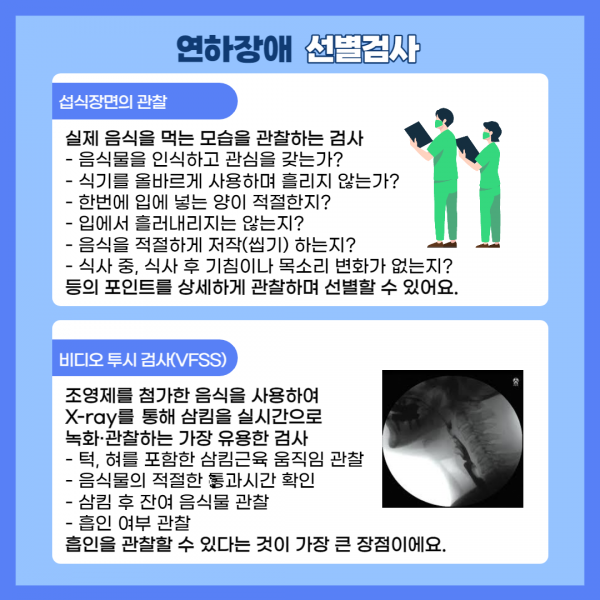 연하장애 선별검사

섭식장면의 관찰

실제 음식을 먹는 모습을 관찰하는 검사
- 음식물을 인식하고 관심을 갖는가?
- 식기를 올바르게 사용하며 흘리지 않는가?
- 한번에 입에 넣는 양이 적절한지?
- 입에서 흘러내리지는 않는지?
- 음식을 적절하게 저작(씹기) 하는지?
- 식사 중, 식사 후 기침이나 목소리 변화가 없는지?
등의 포인트를 상세하게 관찰하며 선별할 수 있어요.

비디오 투시 검사(VFSS)

조영제를 첨가한 음식을 사용하여 X-ray를 통해 삼킴을 실시간으로 녹화·관찰하는 가장 유용한 검사
- 턱, 혀를 포함한 삼킴근육 움직임 관찰
- 음식물의 적절한 통과시간 확인
- 삼킴 후 잔여 음식물 관찰
- 흡인 여부 관찰
흡인을 관찰할 수 있다는 것이 가장 큰 장점이에요.